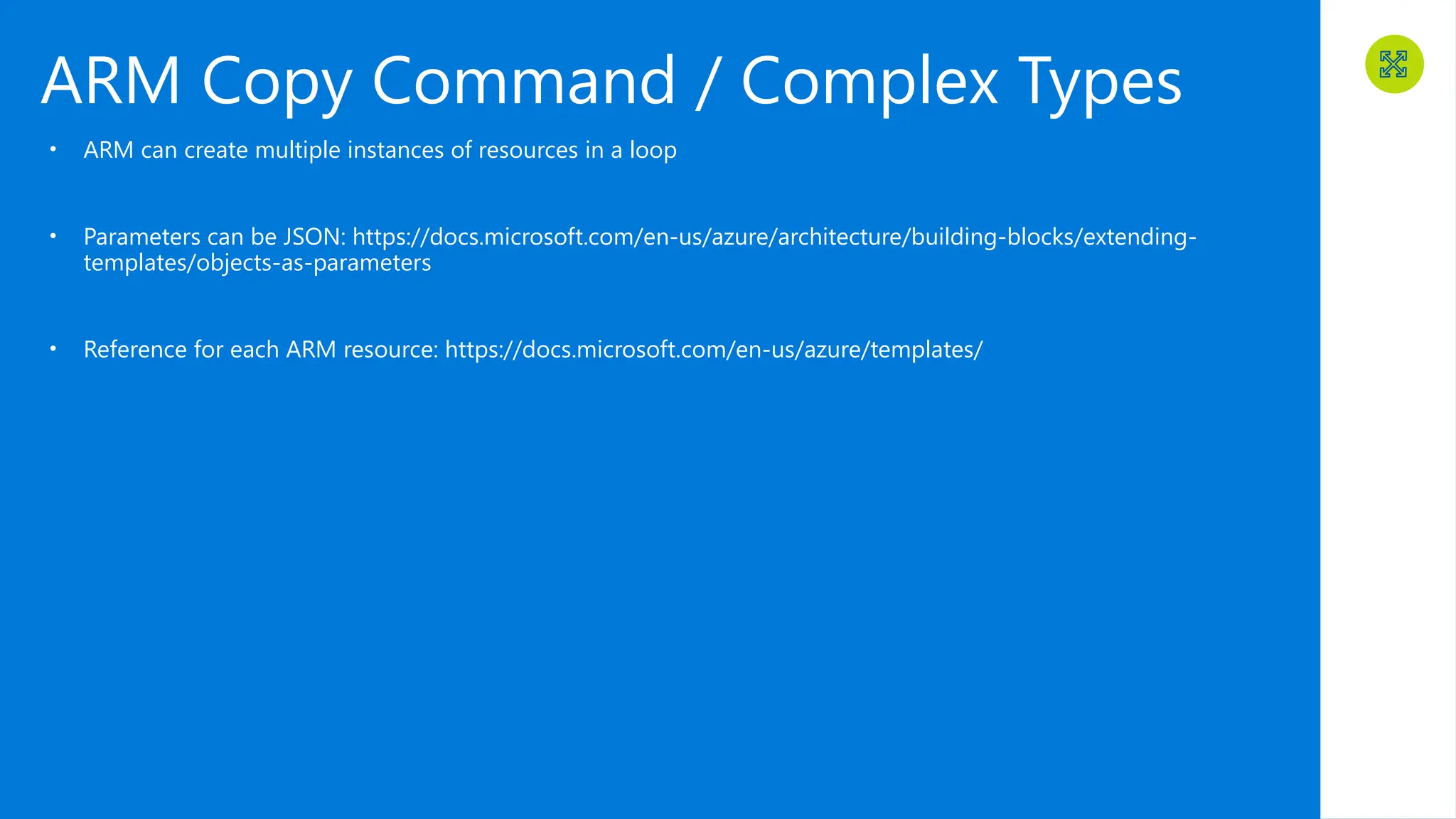 ARM Copy Command / Complex Types

• ARM can create multiple instances of resources in a loop

• Parameters can be JSON: https://docs.microsoft.com/en-us/azure/architecture/building-blocks/extending-templates/objects-as-parameters

• Reference for each ARM resource: https://docs.microsoft.com/en-us/azure/templates/